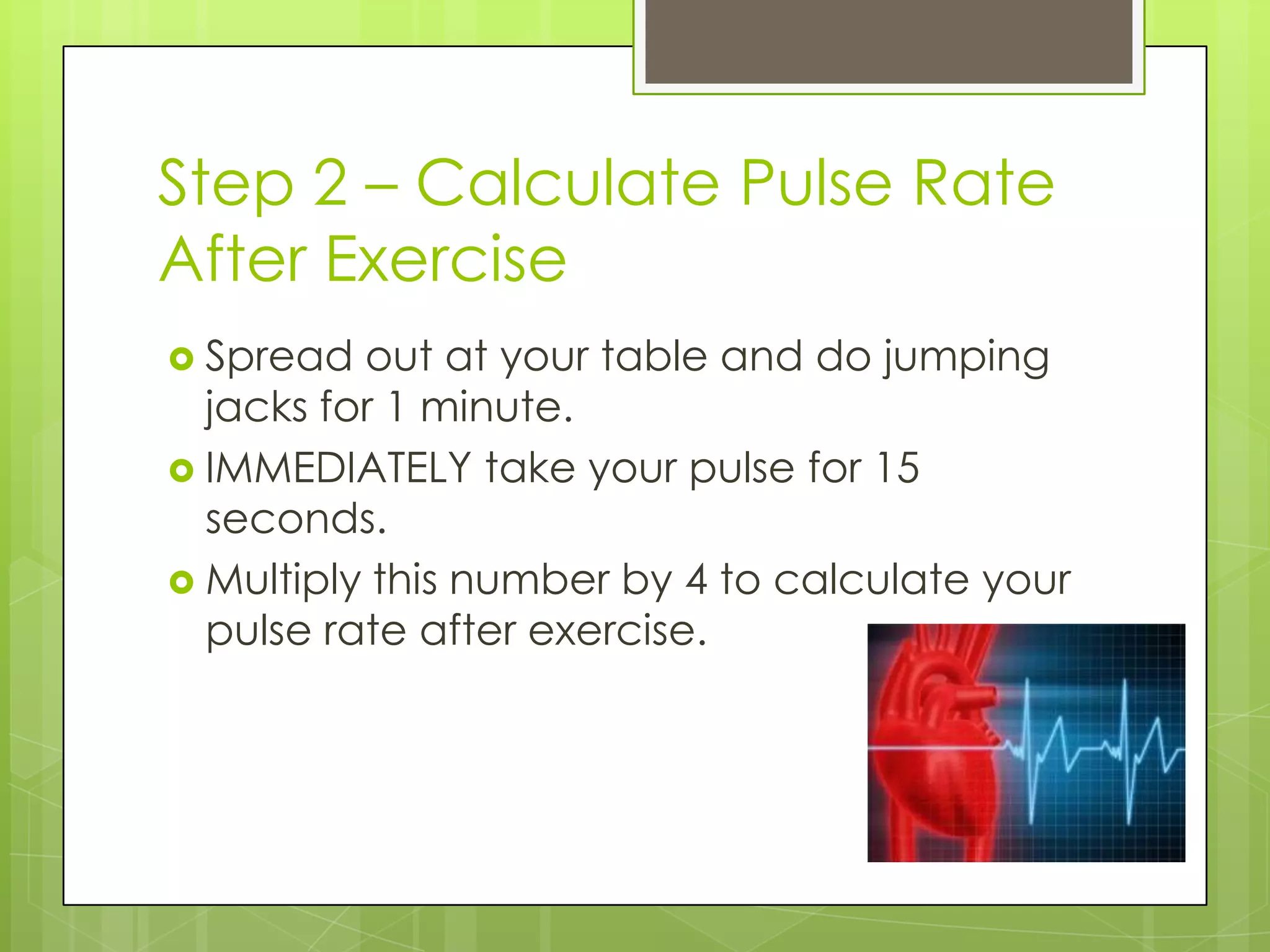 Step 2 – Calculate Pulse Rate After Exercise

Spread out at your table and do jumping jacks for 1 minute.

IMMEDIATELY take your pulse for 15 seconds.

Multiply this number by 4 to calculate your pulse rate after exercise.